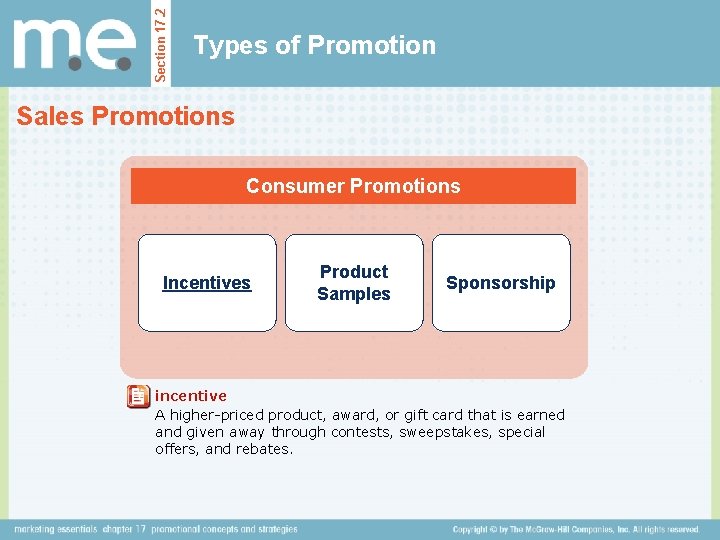 m.e.

Section 17.2

Types of Promotion

Sales Promotions

Consumer Promotions

Incentives

Product Samples

Sponsorship

incentive

A higher-priced product, award, or gift card that is earned and given away through contests, sweepstakes, special offers, and rebates.

marketing essentials chapter 17 promotional concepts and strategies

Copyright © by The McGraw-Hill Companies, Inc. All rights reserved.